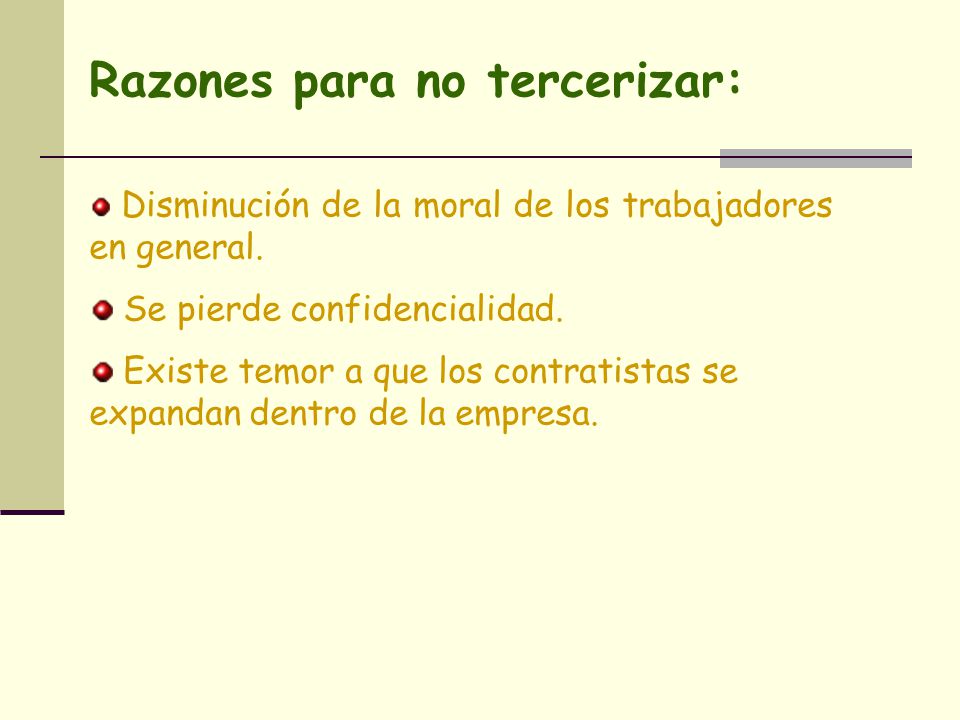 Razones para no tercerizar:

Disminución de la moral de los trabajadores en general.

Se pierde confidencialidad.

Existe temor a que los contratistas se expandan dentro de la empresa.